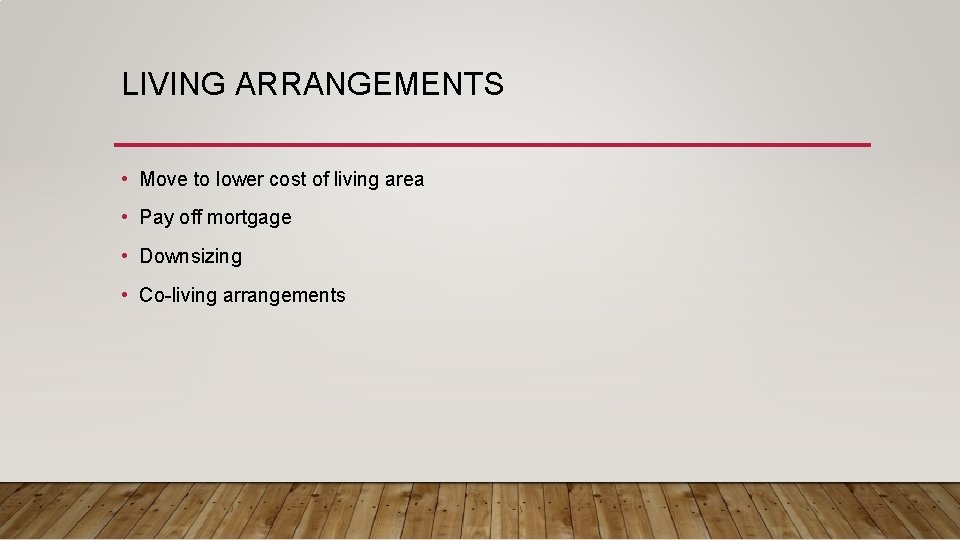 LIVING ARRANGEMENTS

• Move to lower cost of living area
• Pay off mortgage
• Downsizing
• Co-living arrangements